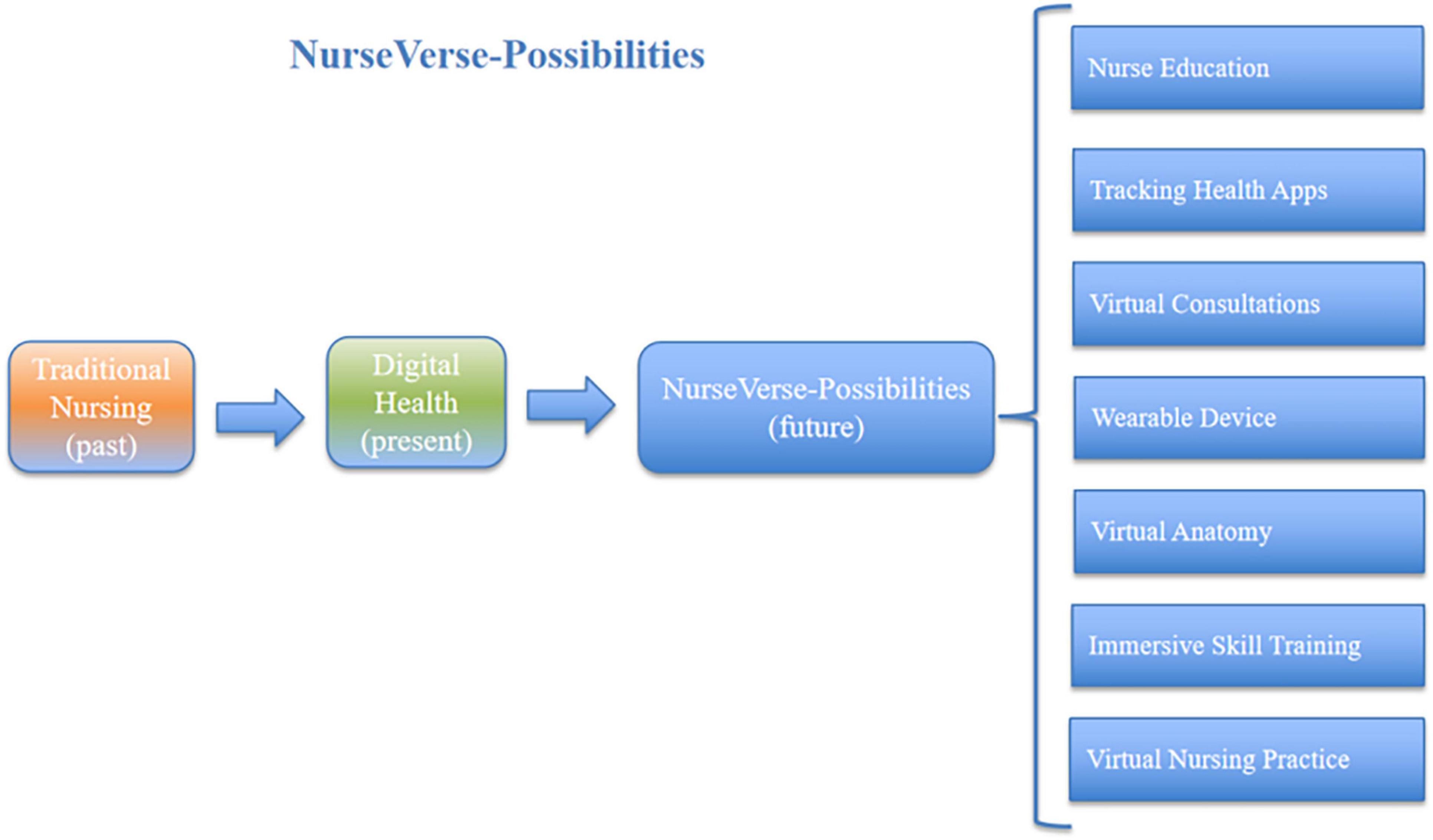 NurseVerse-Possibilities

Traditional Nursing (past)

Digital Health (present)

NurseVerse-Possibilities (future)

Nurse Education

Tracking Health Apps

Virtual Consultations

Wearable Device

Virtual Anatomy

Immersive Skill Training

Virtual Nursing Practice